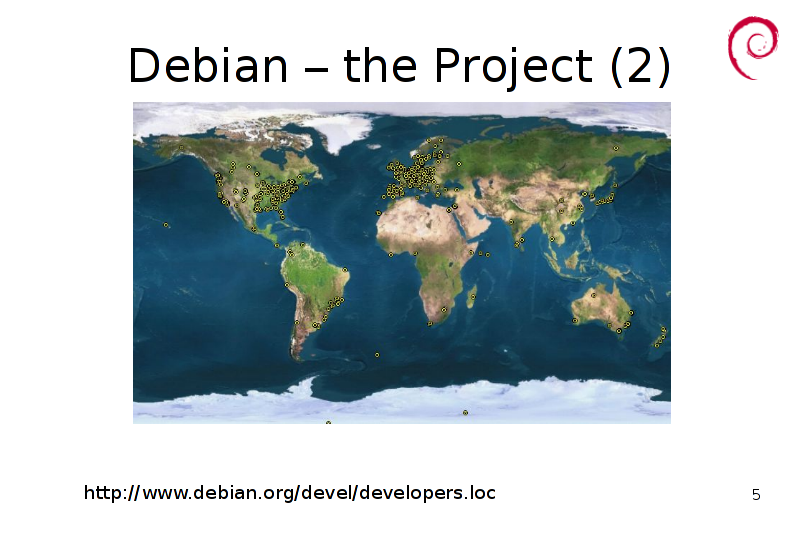 Debian – the Project (2)

http://www.debian.org/devel/developers.loc

5